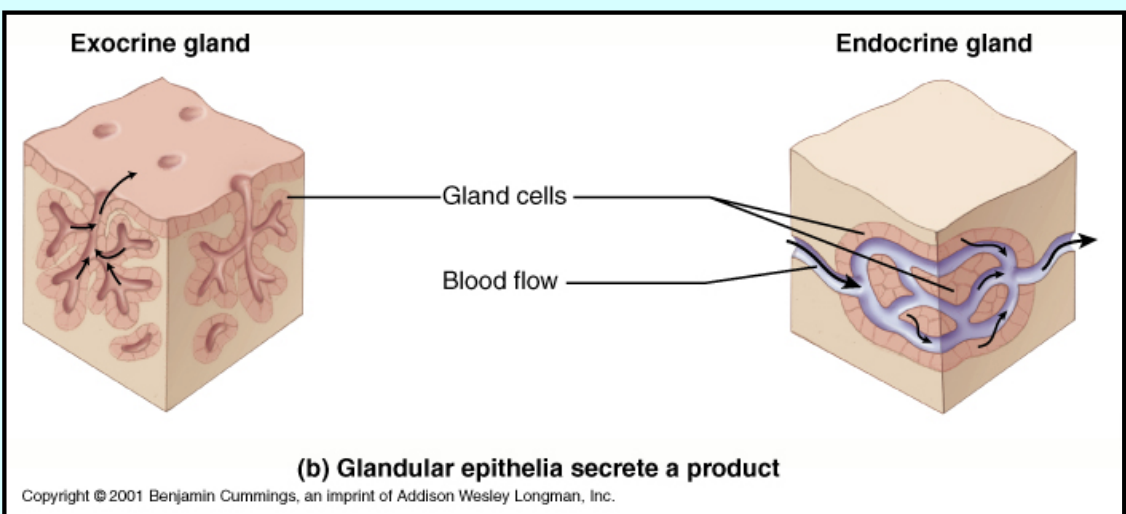 Exocrine gland

Endocrine gland

Gland cells

Blood flow

(b) Glandular epithelia secrete a product

Copyright © 2001 Benjamin Cummings, an imprint of Addison Wesley Longman, Inc.